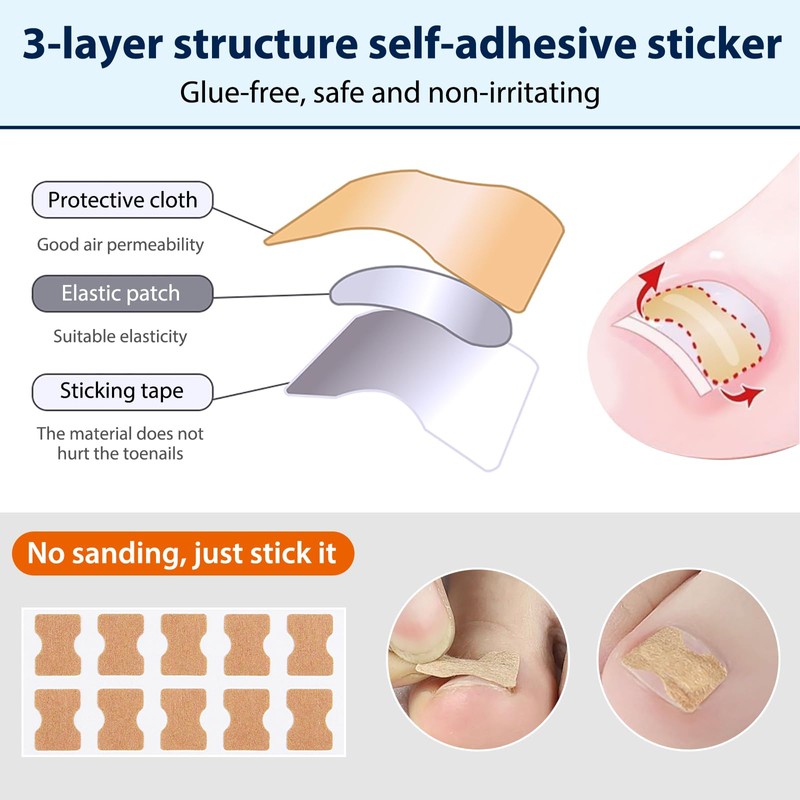 3-layer structure self-adhesive sticker
Glue-free, safe and non-irritating

Protective cloth
Good air permeability

Elastic patch
Suitable elasticity

Sticking tape
The material does not hurt the toenails

No sanding, just stick it